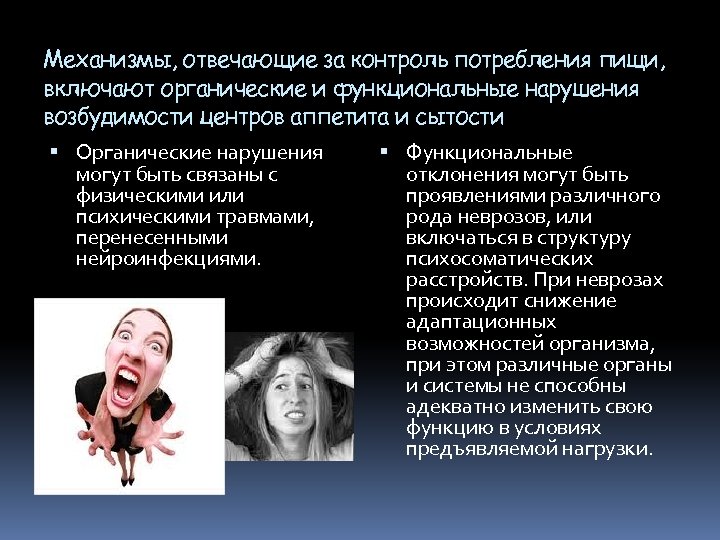 Механизмы, отвечающие за контроль потребления пищи, включают органические и функциональные нарушения возбудимости центров аппетита и сытости

▪ Органические нарушения могут быть связаны с физическими или психическими травмами, перенесенными нейроинфекциями.

▪ Функциональные отклонения могут быть проявлениями различного рода неврозов, или включаться в структуру психосоматических расстройств. При неврозах происходит снижение адаптационных возможностей организма, при этом различные органы и системы не способны адекватно изменить свою функцию в условиях предъявляемой нагрузки.